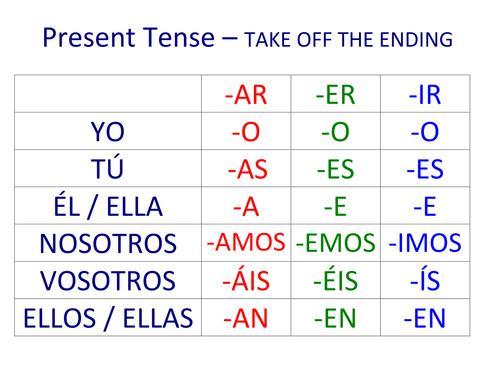 Present Tense – TAKE OFF THE ENDING

| | -AR | -ER | -IR |
|---|---|---|---|
| YO | -O | -O | -O |
| TÚ | -AS | -ES | -ES |
| ÉL / ELLA | -A | -E | -E |
| NOSOTROS | -AMOS | -EMOS | -IMOS |
| VOSOTROS | -ÁIS | -ÉIS | -ÍS |
| ELLOS / ELLAS | -AN | -EN | -EN |